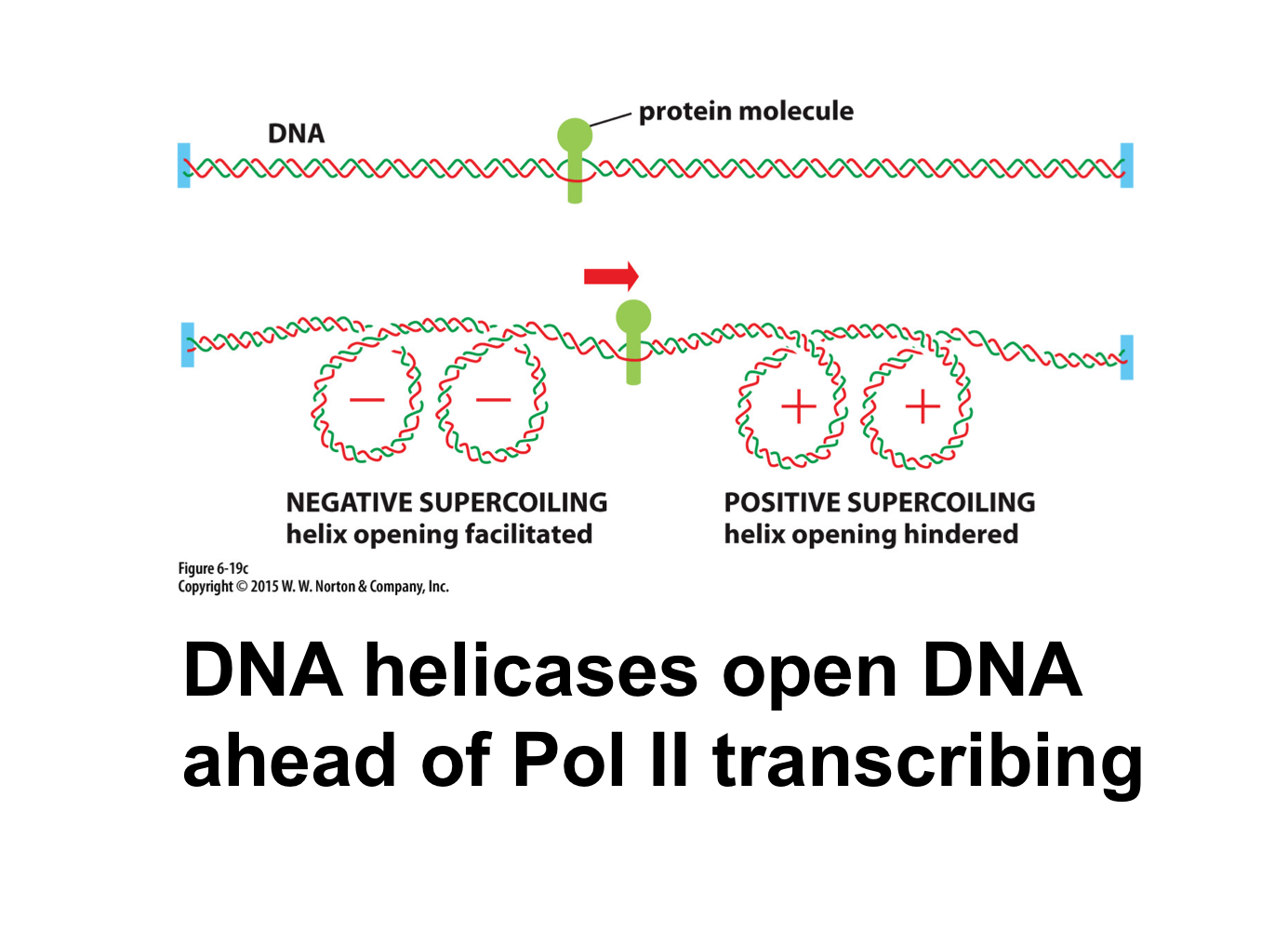 DNA

protein molecule

−

−

+

+

NEGATIVE SUPERCOILING
helix opening facilitated

POSITIVE SUPERCOILING
helix opening hindered

Figure 6-19c
Copyright © 2015 W. W. Norton & Company, Inc.

DNA helicases open DNA ahead of Pol II transcribing